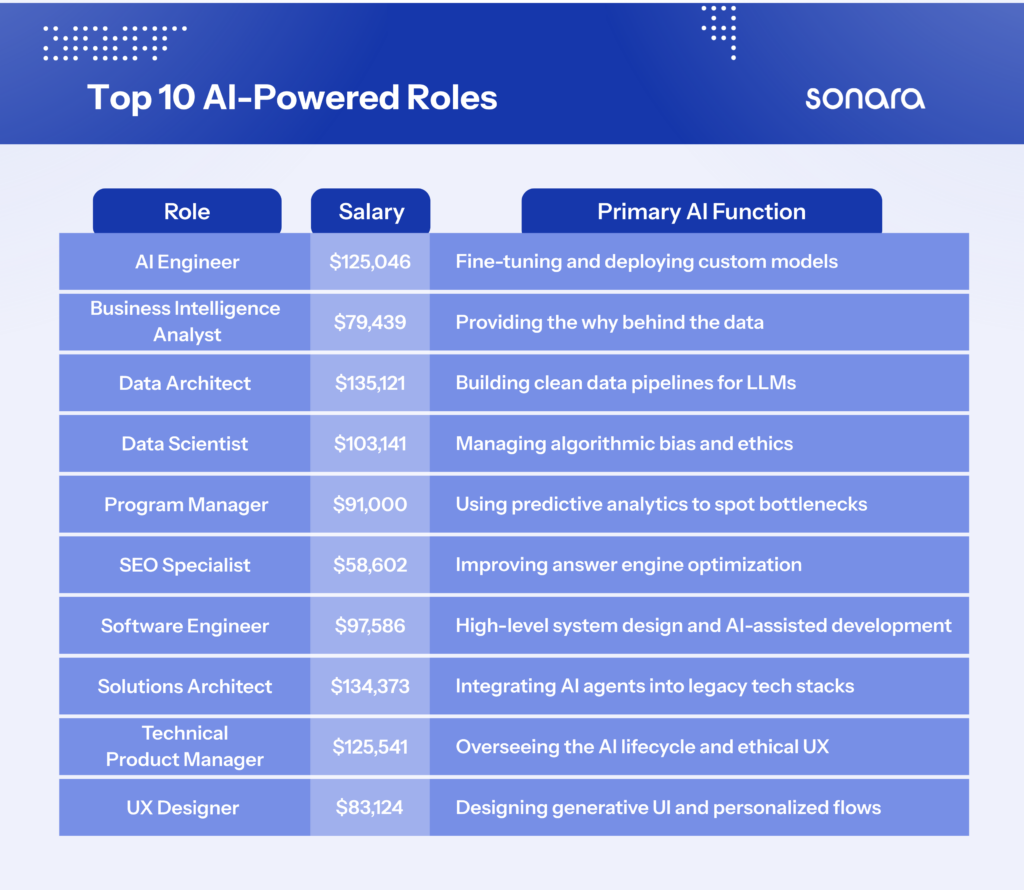 Top 10 AI-Powered Roles

sonara

| Role | Salary | Primary AI Function |
|---|---|---|
| AI Engineer | \$125,046 | Fine-tuning and deploying custom models |
| Business Intelligence Analyst | \$79,439 | Providing the why behind the data |
| Data Architect | \$135,121 | Building clean data pipelines for LLMs |
| Data Scientist | \$103,141 | Managing algorithmic bias and ethics |
| Program Manager | \$91,000 | Using predictive analytics to spot bottlenecks |
| SEO Specialist | \$58,602 | Improving answer engine optimization |
| Software Engineer | \$97,586 | High-level system design and AI-assisted development |
| Solutions Architect | \$134,373 | Integrating AI agents into legacy tech stacks |
| Technical Product Manager | \$125,541 | Overseeing the AI lifecycle and ethical UX |
| UX Designer | \$83,124 | Designing generative UI and personalized flows |